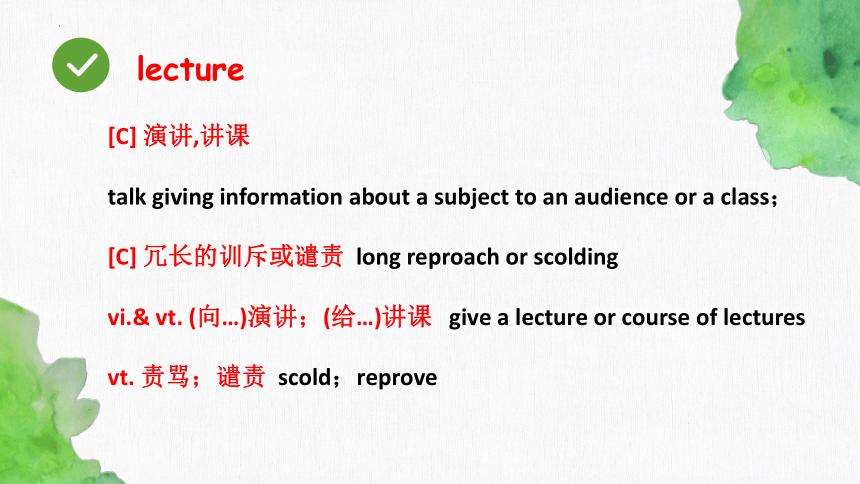 lecture

[C] 演讲,讲课

talk giving information about a subject to an audience or a class；

[C] 冗长的训斥或谴责 long reproach or scolding

vi.& vt. (向…)演讲；(给…)讲课 give a lecture or course of lectures

vt. 责骂；谴责 scold；reprove